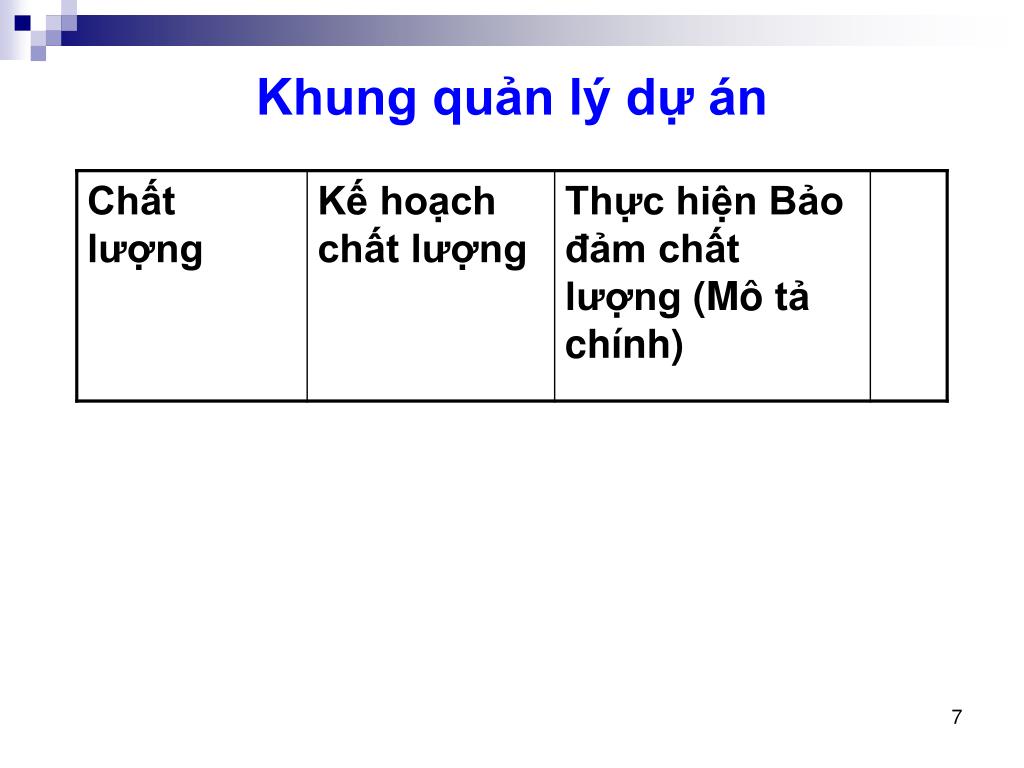 Khung quản lý dự án

| Chất lượng | Kế hoạch chất lượng | Thực hiện Bảo đảm chất lượng (Mô tả chính) | |
|---|---|---|---|

7